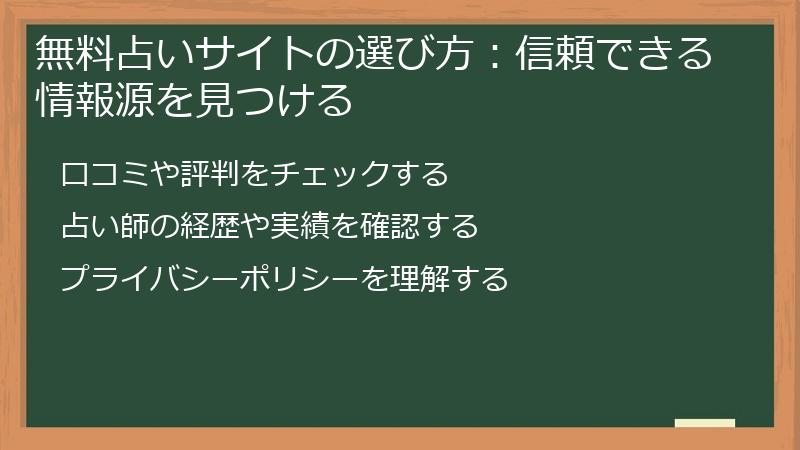 無料占いサイトの選び方：信頼できる情報源を見つける

口コミや評判をチェックする

占い師の経歴や実績を確認する

プライバシーポリシーを理解する